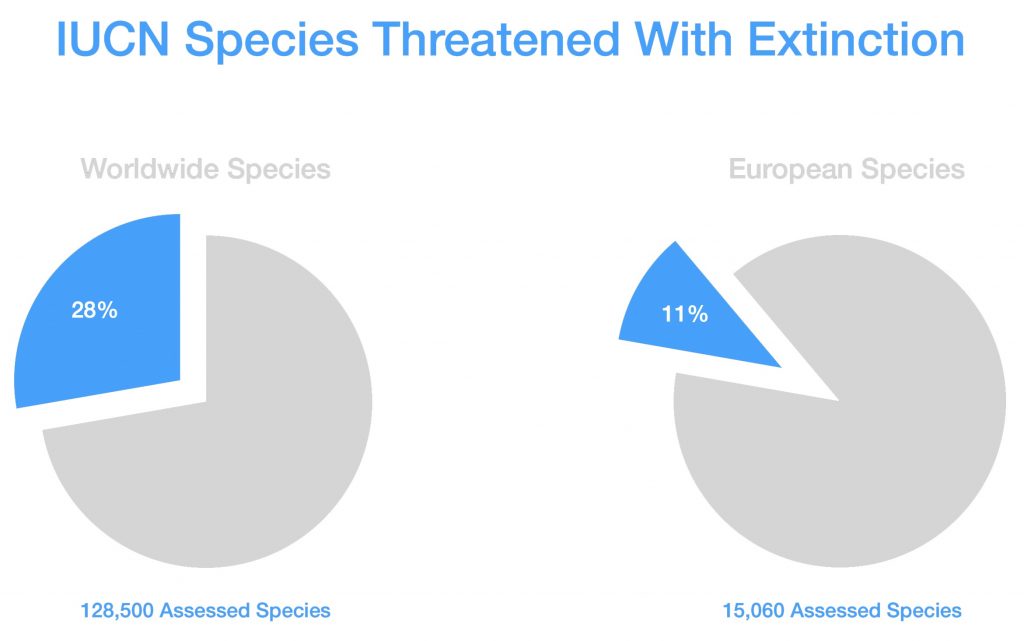 IUCN Species Threatened With Extinction

Worldwide Species

28%

128,500 Assessed Species

European Species

11%

15,060 Assessed Species